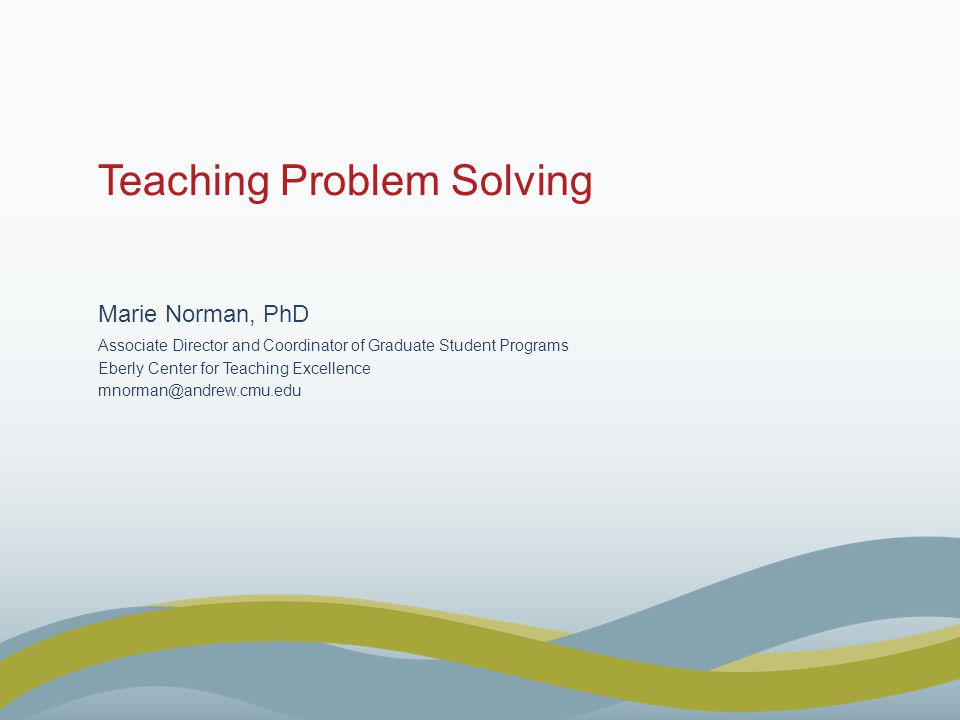 Teaching Problem Solving

Marie Norman, PhD

Associate Director and Coordinator of Graduate Student Programs
Eberly Center for Teaching Excellence
mnorman@andrew.cmu.edu